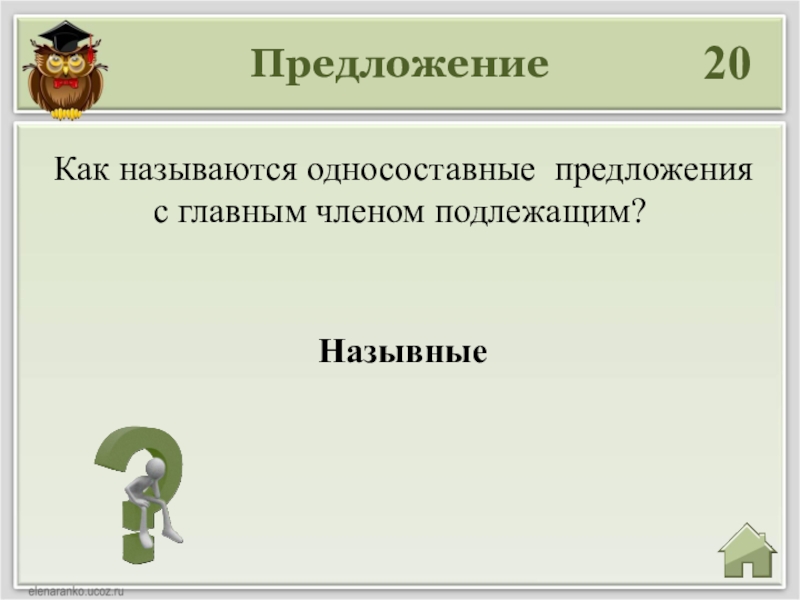 Предложение 20

Как называются односоставные предложения с главным членом подлежащим?

Назывные

elenaranko.ucoz.ru